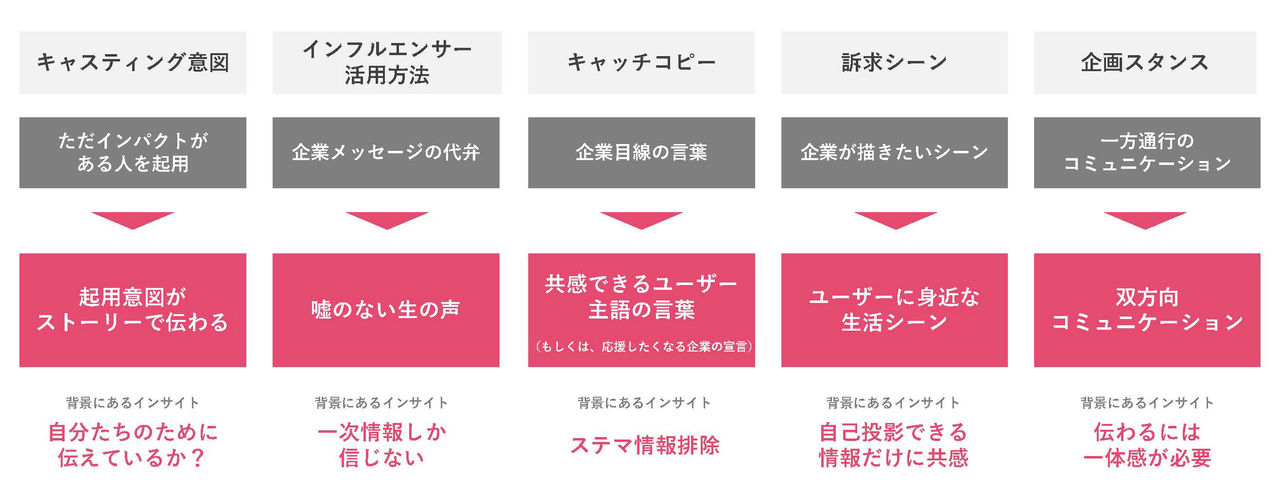 キャスティング意図

ただインパクトがある人を起用

起用意図がストーリーで伝わる

背景にあるインサイト

自分たちのために伝えているか？

インフルエンサー活用方法

企業メッセージの代弁

嘘のない生の声

背景にあるインサイト

一次情報しか信じない

キャッチコピー

企業目線の言葉

共感できるユーザー主語の言葉

（もしくは、応援したくなる企業の宣言）

背景にあるインサイト

ステマ情報排除

訴求シーン

企業が描きたいシーン

ユーザーに身近な生活シーン

背景にあるインサイト

自己投影できる情報だけに共感

企画スタンス

一方通行のコミュニケーション

双方向コミュニケーション

背景にあるインサイト

伝わるには一体感が必要